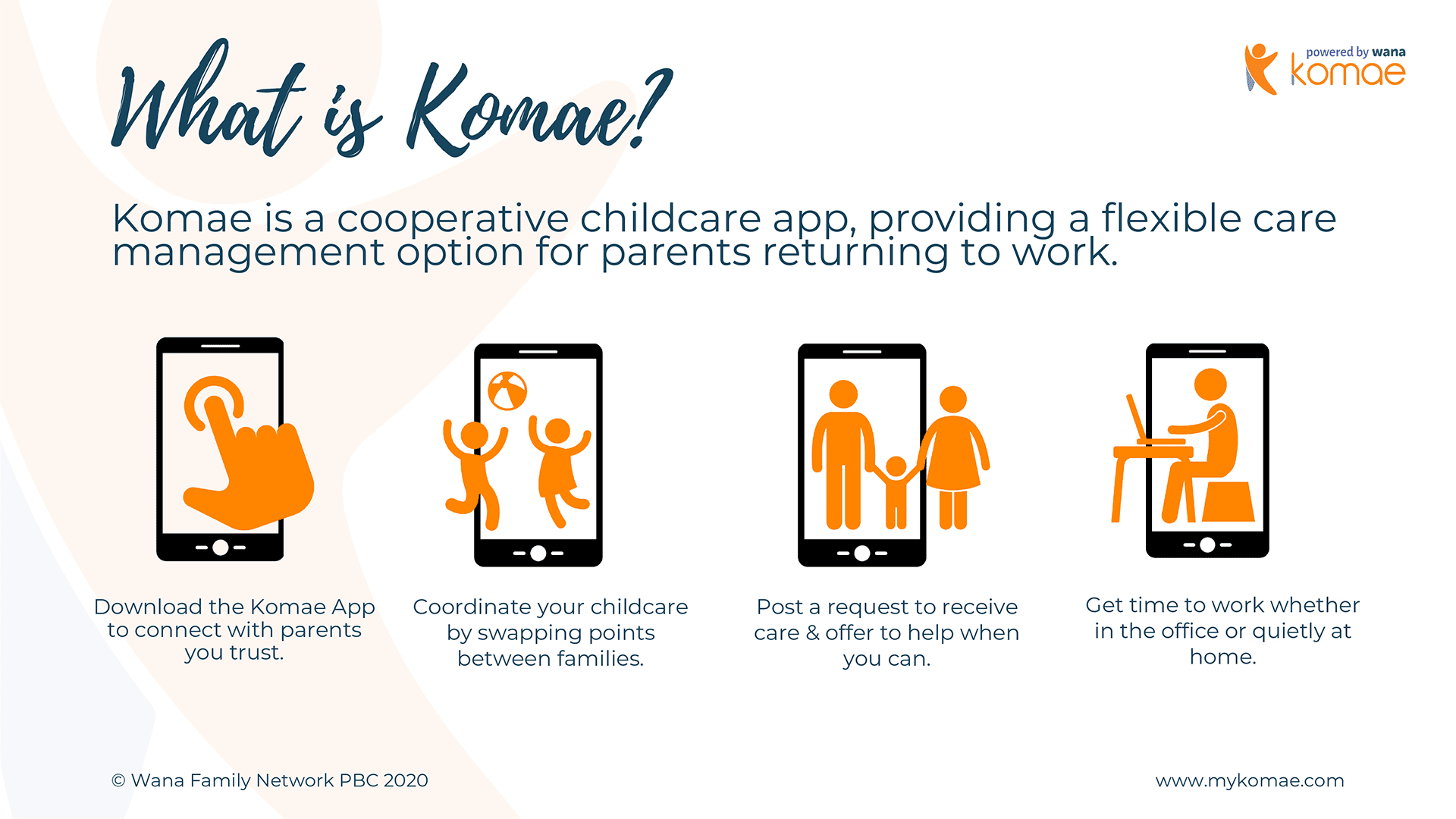 What is Komae?

powered by wana
komae

Komae is a cooperative childcare app, providing a flexible care management option for parents returning to work.

Download the Komae App to connect with parents you trust.

Coordinate your childcare by swapping points between families.

Post a request to receive care & offer to help when you can.

Get time to work whether in the office or quietly at home.

© Wana Family Network PBC 2020

www.mykomae.com